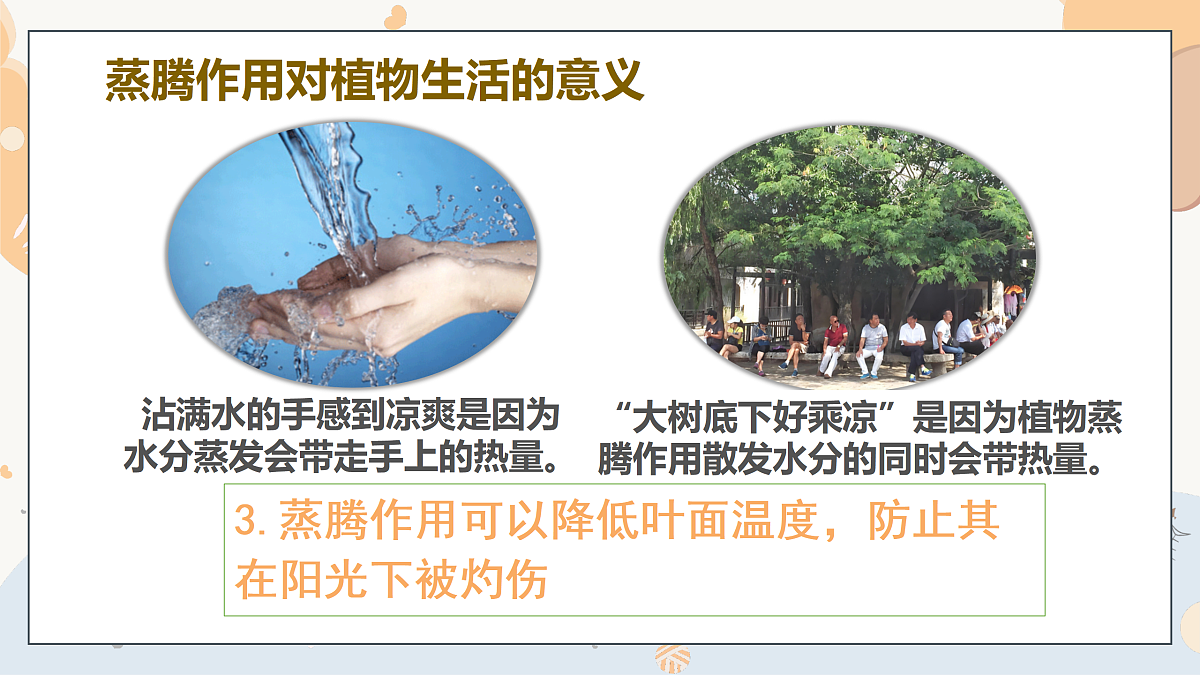 蒸腾作用对植物生活的意义

沾满水的手感到凉爽是因为水分蒸发会带走手上的热量。

“大树底下好乘凉”是因为植物蒸腾作用散发水分的同时会带热量。

3. 蒸腾作用可以降低叶面温度，防止其在阳光下被灼伤